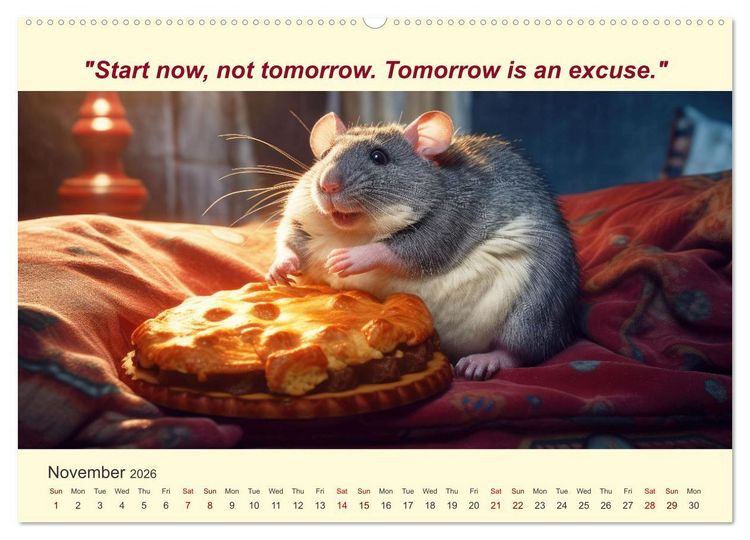 "Start now, not tomorrow. Tomorrow is an excuse."

November 2026

| Sun | Mon | Tue | Wed | Thu | Fri | Sat | Sun | Mon | Tue | Wed | Thu | Fri | Sat | Sun | Mon | Tue | Wed | Thu | Fri | Sat | Sun | Mon | Tue | Wed | Thu | Fri | Sat | Sun | Mon |
|---|---|---|---|---|---|---|---|---|---|---|---|---|---|---|---|---|---|---|---|---|---|---|---|---|---|---|---|---|---|
| 1 | 2 | 3 | 4 | 5 | 6 | 7 | 8 | 9 | 10 | 11 | 12 | 13 | 14 | 15 | 16 | 17 | 18 | 19 | 20 | 21 | 22 | 23 | 24 | 25 | 26 | 27 | 28 | 29 | 30 |